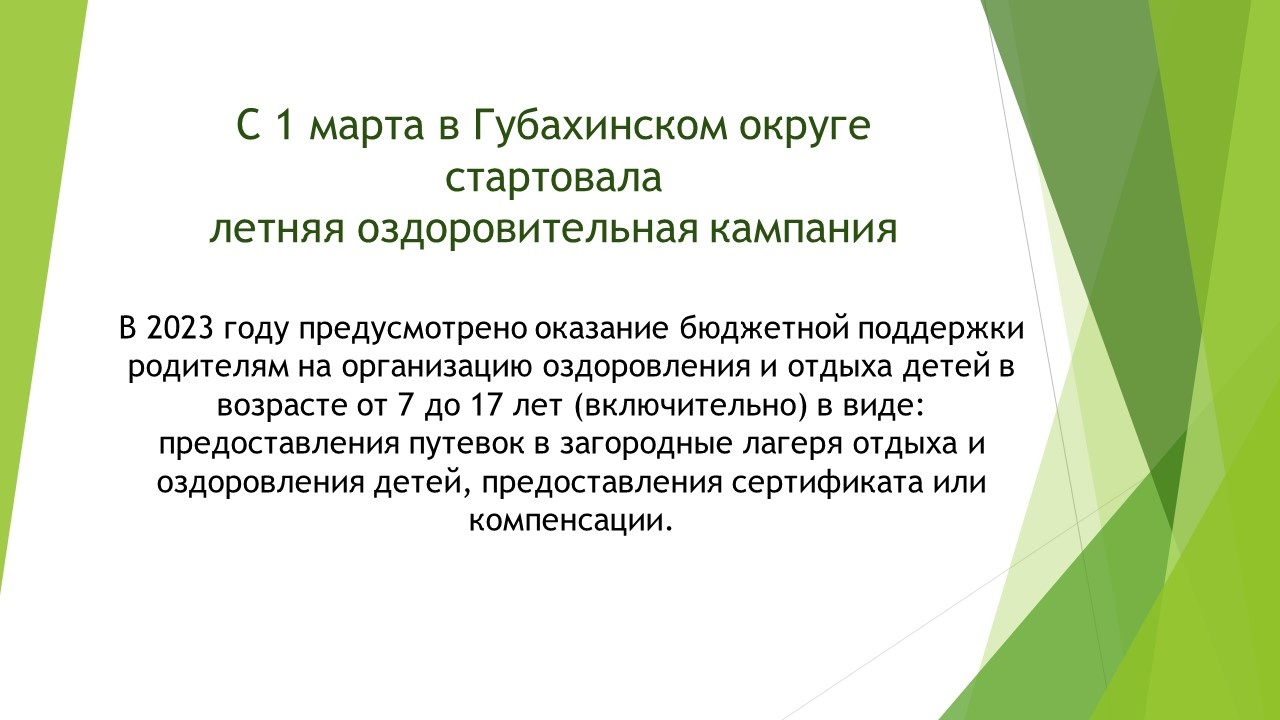 С 1 марта в Губахинском округе стартовала летняя оздоровительная кампания

В 2023 году предусмотрено оказание бюджетной поддержки родителям на организацию оздоровления и отдыха детей в возрасте от 7 до 17 лет (включительно) в виде: предоставления путевок в загородные лагеря отдыха и оздоровления детей, предоставления сертификата или компенсации.